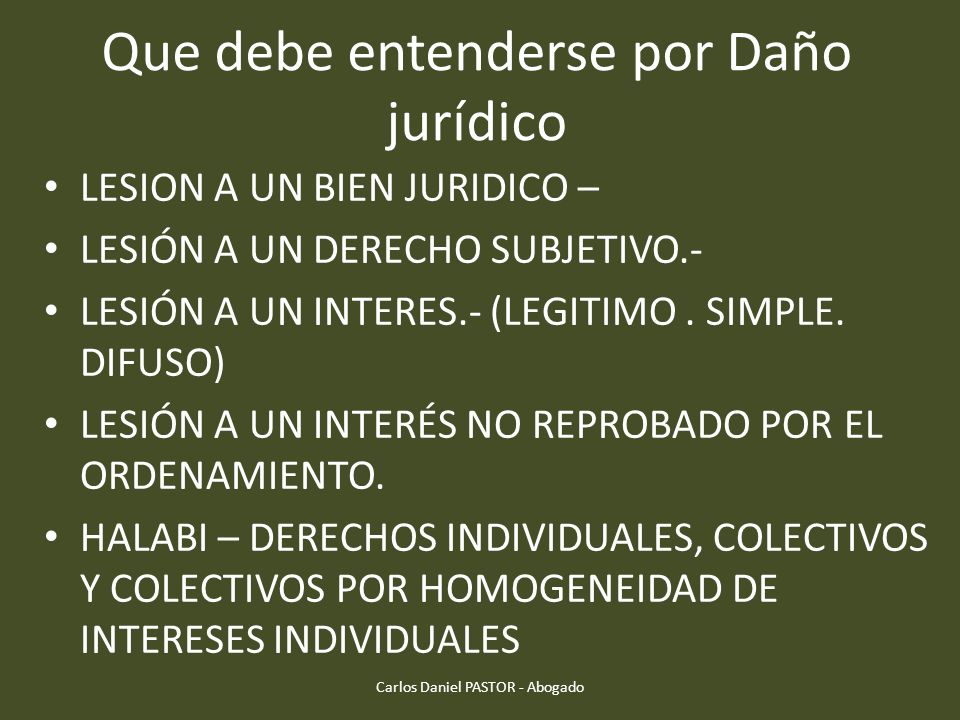 Que debe entenderse por Daño jurídico

• LESION A UN BIEN JURIDICO –
• LESIÓN A UN DERECHO SUBJETIVO.-
• LESIÓN A UN INTERES.- (LEGITIMO . SIMPLE. DIFUSO)
• LESIÓN A UN INTERÉS NO REPROBADO POR EL ORDENAMIENTO.
• HALABI – DERECHOS INDIVIDUALES, COLECTIVOS Y COLECTIVOS POR HOMOGENEIDAD DE INTERESES INDIVIDUALES

Carlos Daniel PASTOR - Abogado